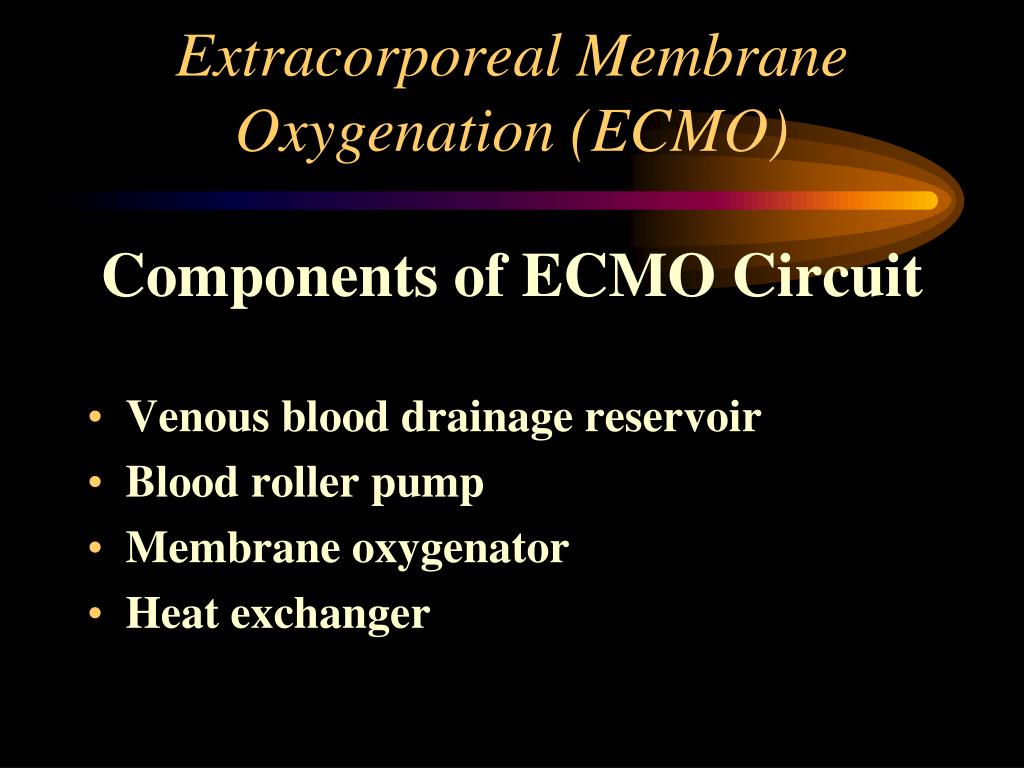 Extracorporeal Membrane Oxygenation (ECMO)

Components of ECMO Circuit

• Venous blood drainage reservoir
• Blood roller pump
• Membrane oxygenator
• Heat exchanger